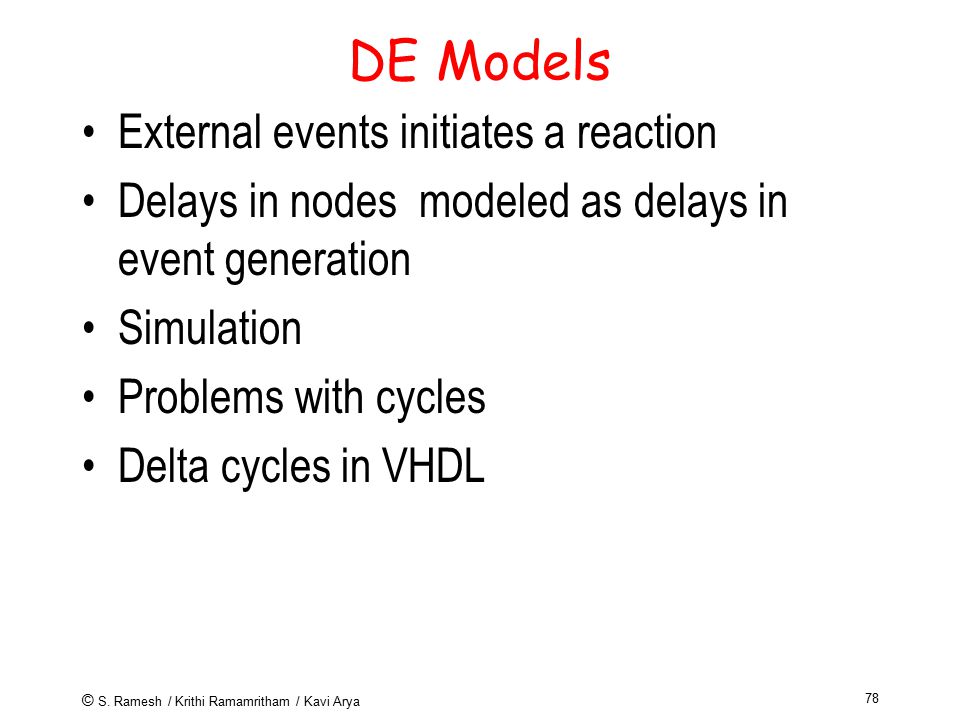 DE Models

• External events initiates a reaction
• Delays in nodes modeled as delays in event generation
• Simulation
• Problems with cycles
• Delta cycles in VHDL

© S. Ramesh / Krithi Ramamritham / Kavi Arya

78